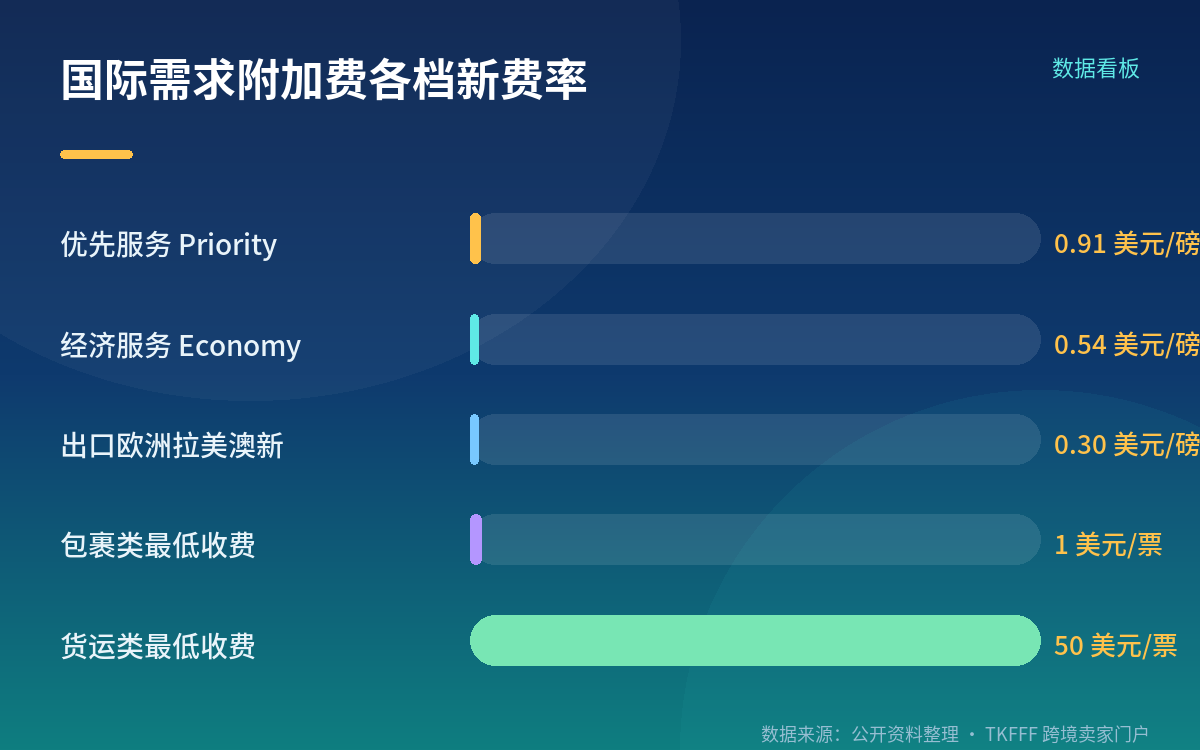 国际需求附加费各档新费率

数据看板

优先服务 Priority
0.91 美元/磅

经济服务 Economy
0.54 美元/磅

出口欧洲拉美澳新
0.30 美元/磅

包裹类最低收费
1 美元/票

货运类最低收费
50 美元/票

数据来源：公开资料整理 · TKFFF 跨境卖家门户